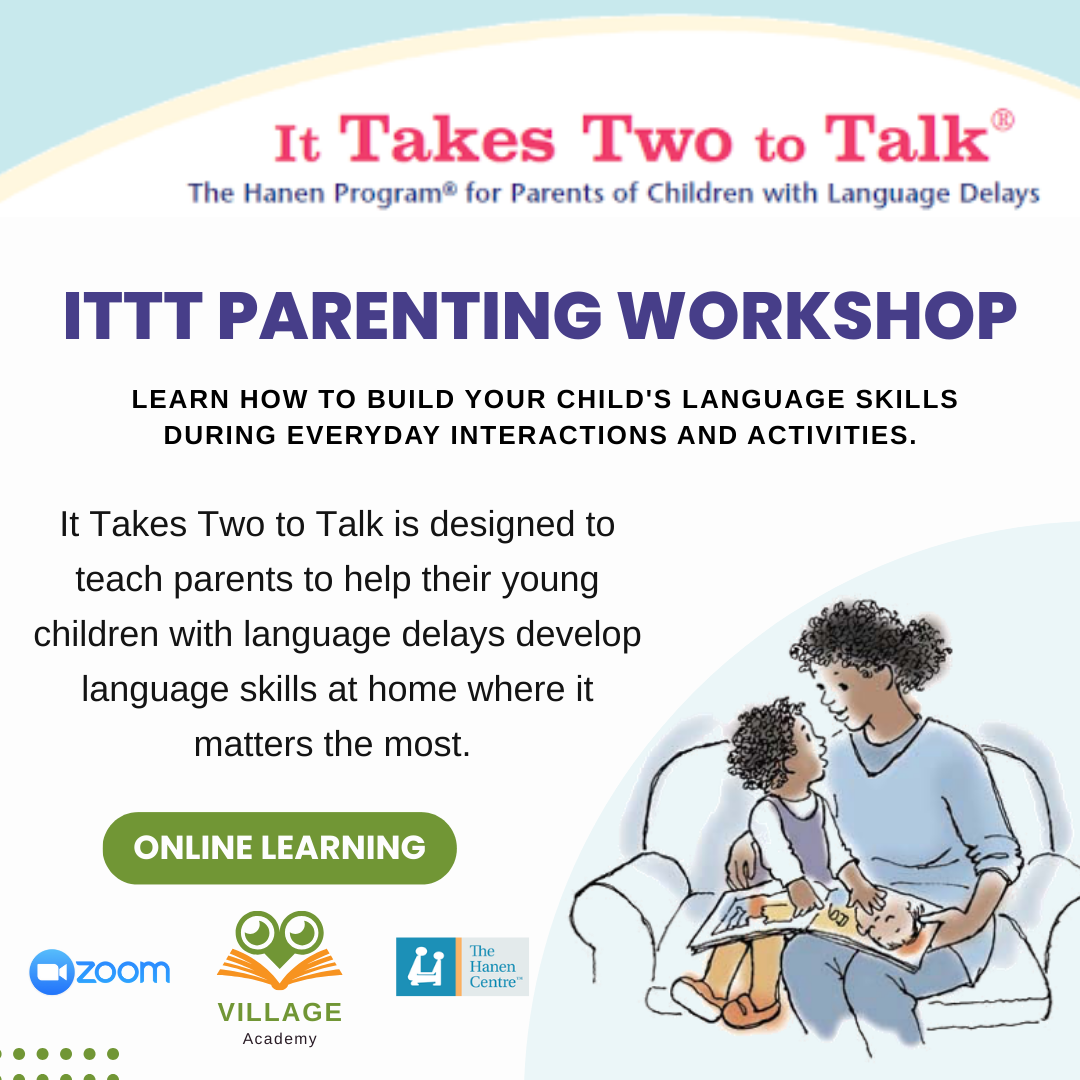 It Takes Two to Talk®
The Hanen Program® for Parents of Children with Language Delays

ITTT PARENTING WORKSHOP

LEARN HOW TO BUILD YOUR CHILD'S LANGUAGE SKILLS DURING EVERYDAY INTERACTIONS AND ACTIVITIES.

It Takes Two to Talk is designed to teach parents to help their young children with language delays develop language skills at home where it matters the most.

ONLINE LEARNING

zoom

VILLAGE
Academy

The Hanen Centre™